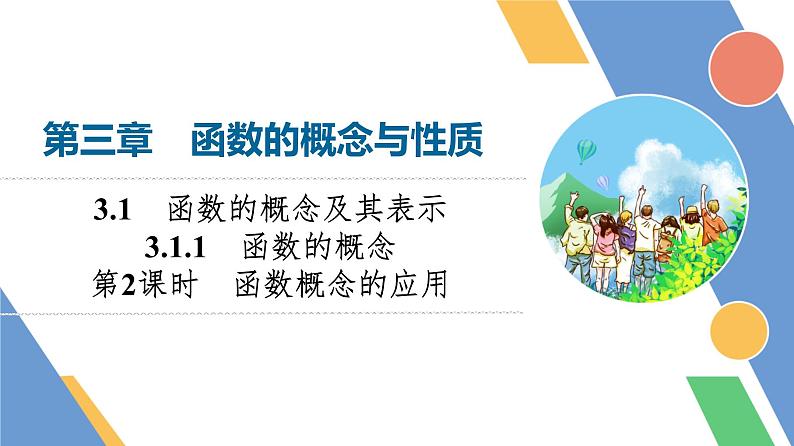 第三章　函数的概念与性质

3.1　函数的概念及其表示
3.1.1　函数的概念
第2课时　函数概念的应用